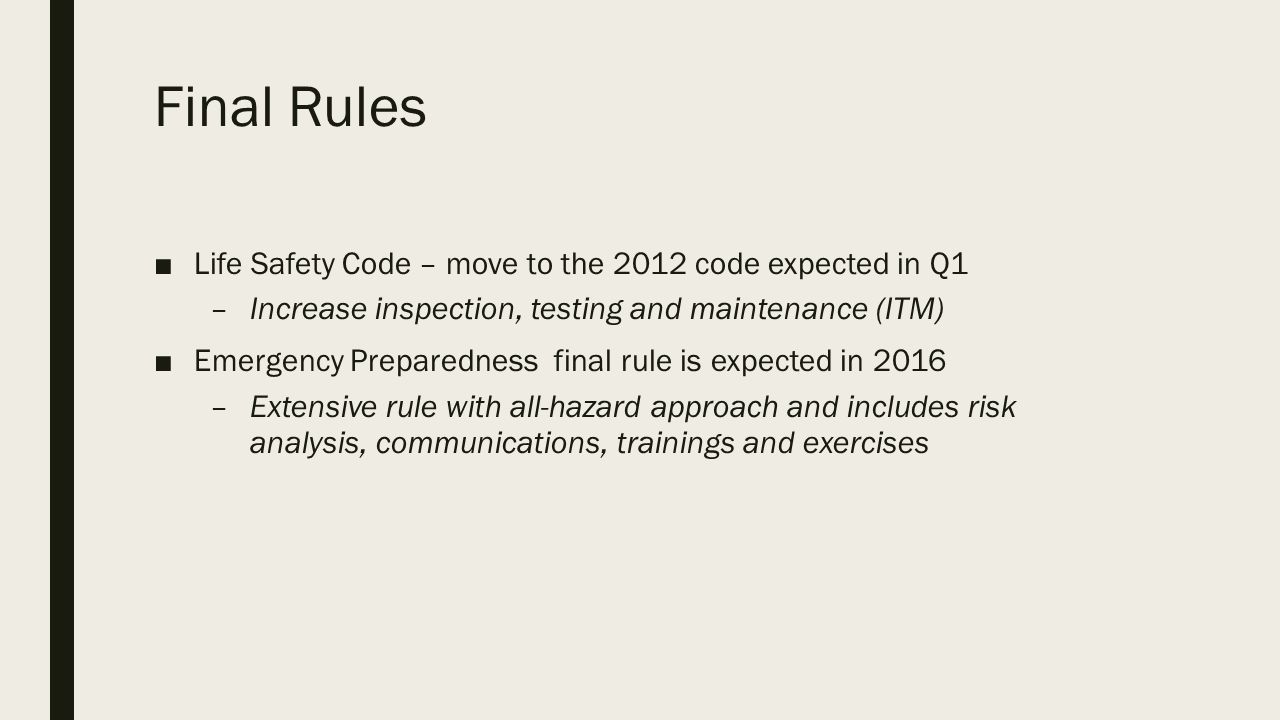 Final Rules

■ Life Safety Code – move to the 2012 code expected in Q1

– Increase inspection, testing and maintenance (ITM)

■ Emergency Preparedness final rule is expected in 2016

– Extensive rule with all-hazard approach and includes risk analysis, communications, trainings and exercises